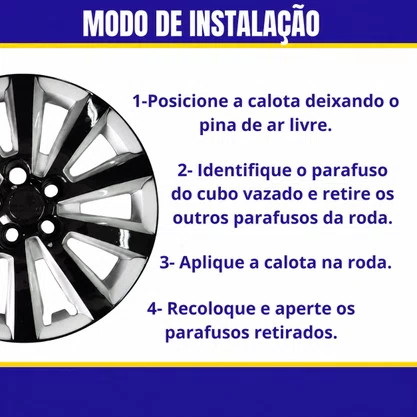 MODO DE INSTALAÇÃO

1-Posicione a calota deixando o pina de ar livre.

2- Identifique o parafuso do cubo vazado e retire os outros parafusos da roda.

3- Aplique a calota na roda.

4- Recoloque e aperte os parafusos retirados.